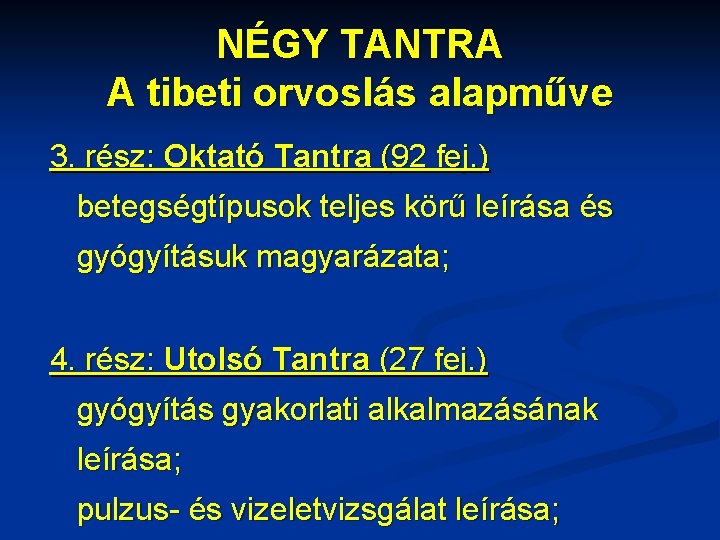 NÉGY TANTRA
A tibeti orvoslás alapműve

3. rész: Oktató Tantra (92 fej.)

betegségtípusok teljes körű leírása és gyógyításuk magyarázata;

4. rész: Utolsó Tantra (27 fej.)

gyógyítás gyakorlati alkalmazásának leírása;

pulzus- és vizeletvizsgálat leírása;